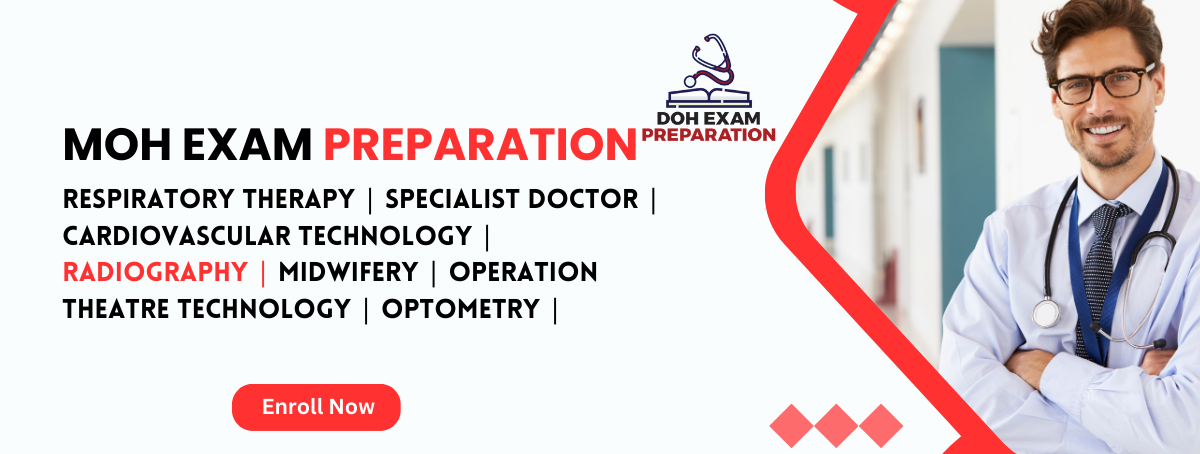 DOH EXAM PREPARATION

MOH EXAM PREPARATION

RESPIRATORY THERAPY | SPECIALIST DOCTOR | CARDIOVASCULAR TECHNOLOGY | RADIOGRAPHY | MIDWIFERY | OPERATION THEATRE TECHNOLOGY | OPTOMETRY |

Enroll Now